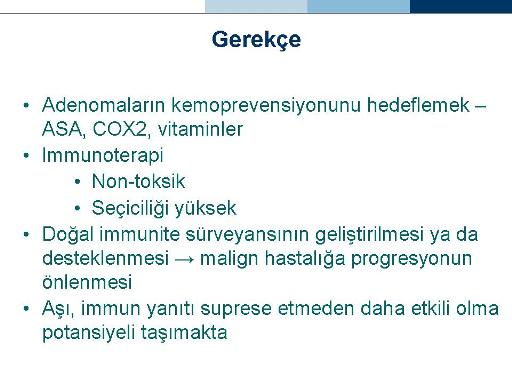 Gerekçe

• Adenomaların kemoprevensiyonunu hedeflemek – ASA, COX2, vitaminler
• Immunoterapi
  • Non-toksik
  • Seçiciliği yüksek
• Doğal immunite sürveyansının geliştirilmesi ya da desteklenmesi → malign hastalığa progresyonun önlenmesi
• Aşı, immun yanıtı suprese etmeden daha etkili olma potansiyeli taşımakta